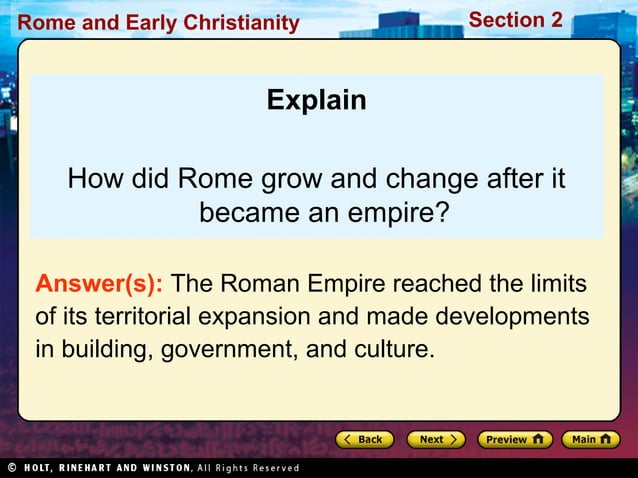 Rome and Early Christianity

Section 2

Explain

How did Rome grow and change after it became an empire?

Answer(s): The Roman Empire reached the limits of its territorial expansion and made developments in building, government, and culture.

Back

Next

Preview

Main

© HOLT, RINEHART AND WINSTON, All Rights Reserved